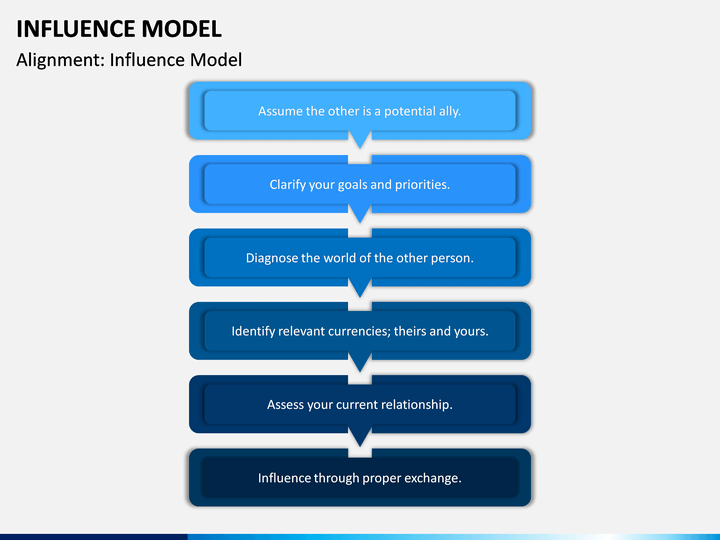 INFLUENCE MODEL

Alignment: Influence Model

Assume the other is a potential ally.

Clarify your goals and priorities.

Diagnose the world of the other person.

Identify relevant currencies; theirs and yours.

Assess your current relationship.

Influence through proper exchange.